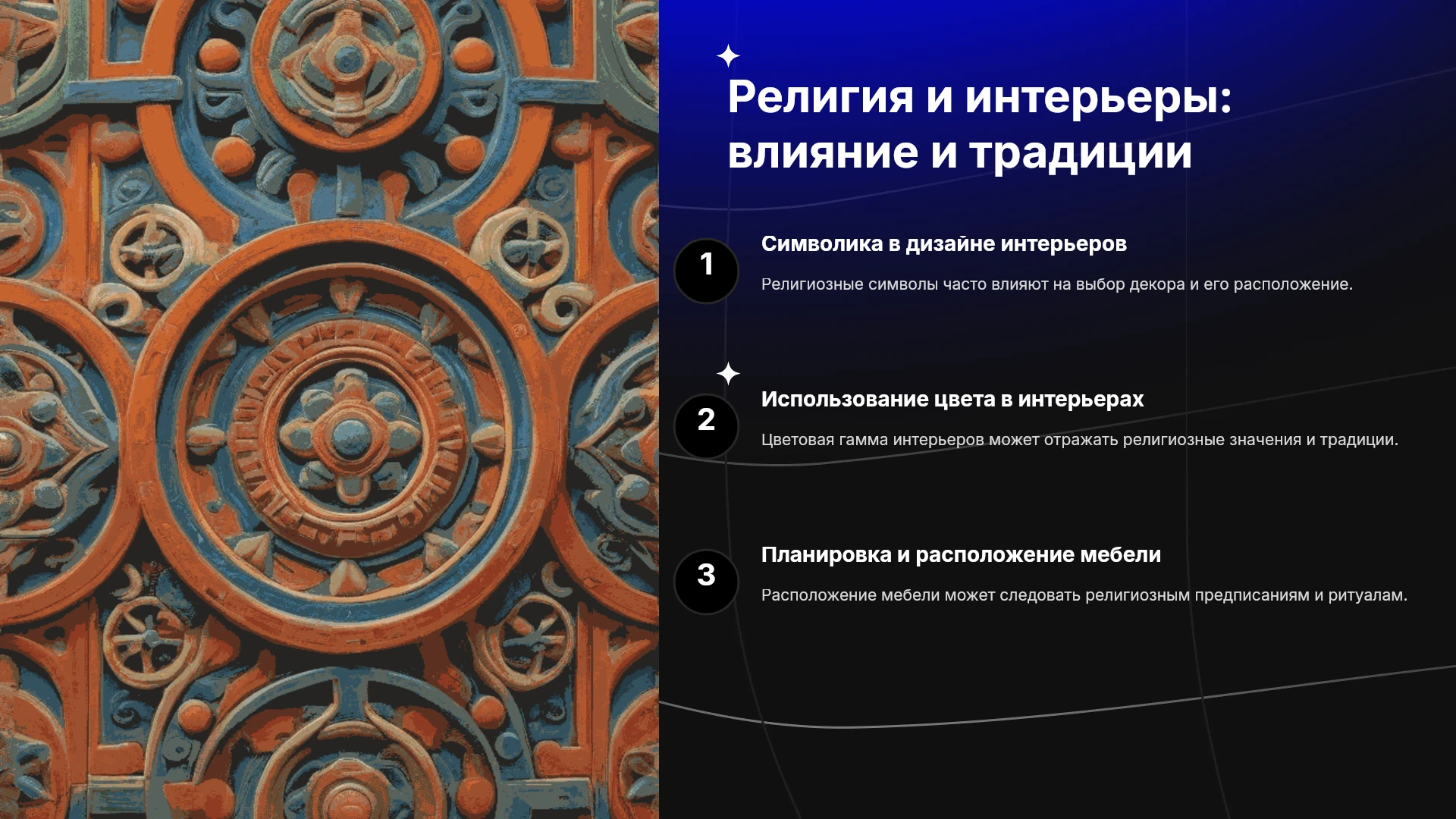 Религия и интерьеры: влияние и традиции

1

Символика в дизайне интерьеров

Религиозные символы часто влияют на выбор декора и его расположение.

2

Использование цвета в интерьерах

Цветовая гамма интерьеров может отражать религиозные значения и традиции.

3

Планировка и расположение мебели

Расположение мебели может следовать религиозным предписаниям и ритуалам.